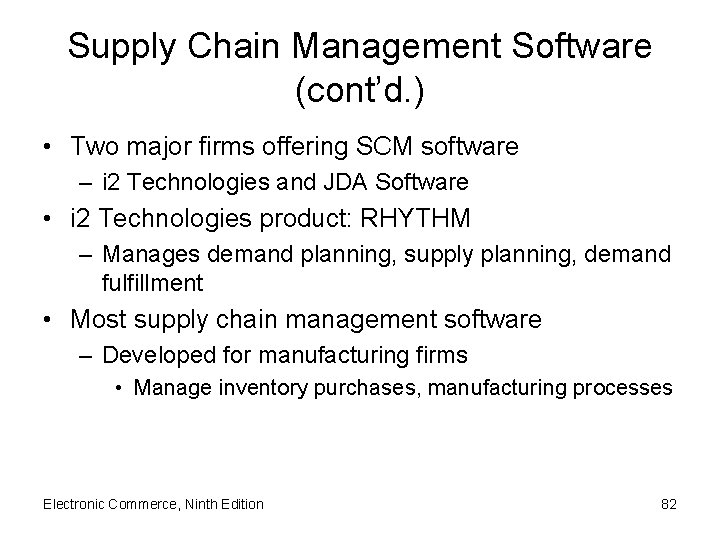 Supply Chain Management Software (cont'd.)

• Two major firms offering SCM software
– i2 Technologies and JDA Software
• i2 Technologies product: RHYTHM
– Manages demand planning, supply planning, demand fulfillment
• Most supply chain management software
– Developed for manufacturing firms
• Manage inventory purchases, manufacturing processes

Electronic Commerce, Ninth Edition

82